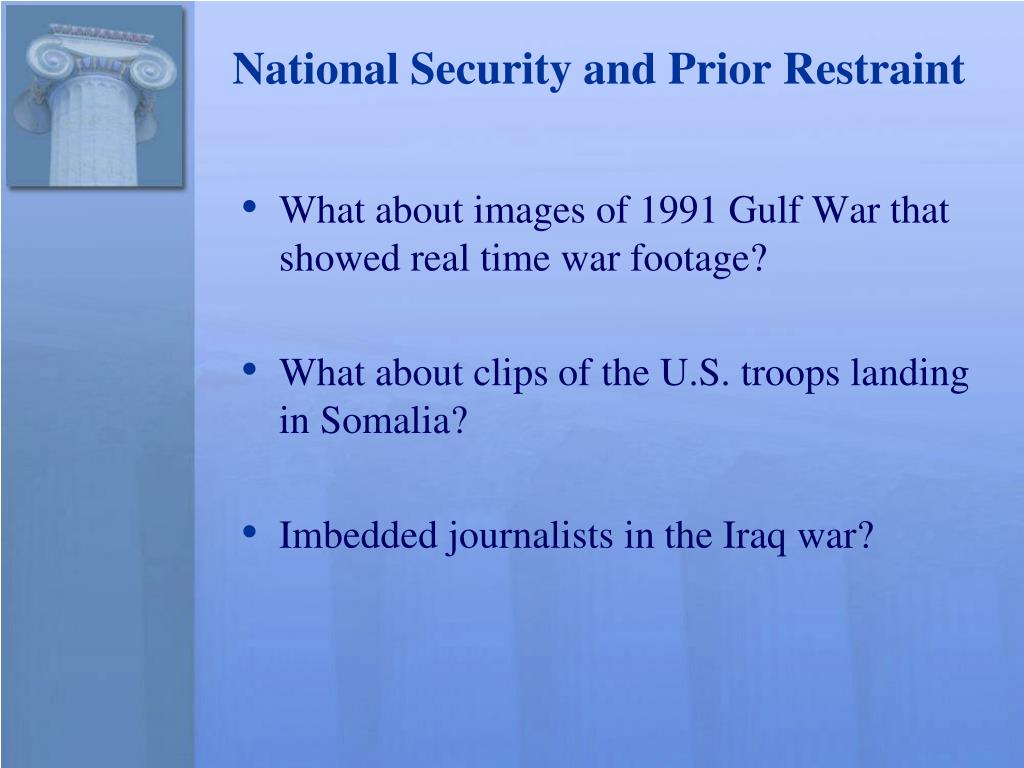 National Security and Prior Restraint

• What about images of 1991 Gulf War that showed real time war footage?

• What about clips of the U.S. troops landing in Somalia?

• Imbedded journalists in the Iraq war?